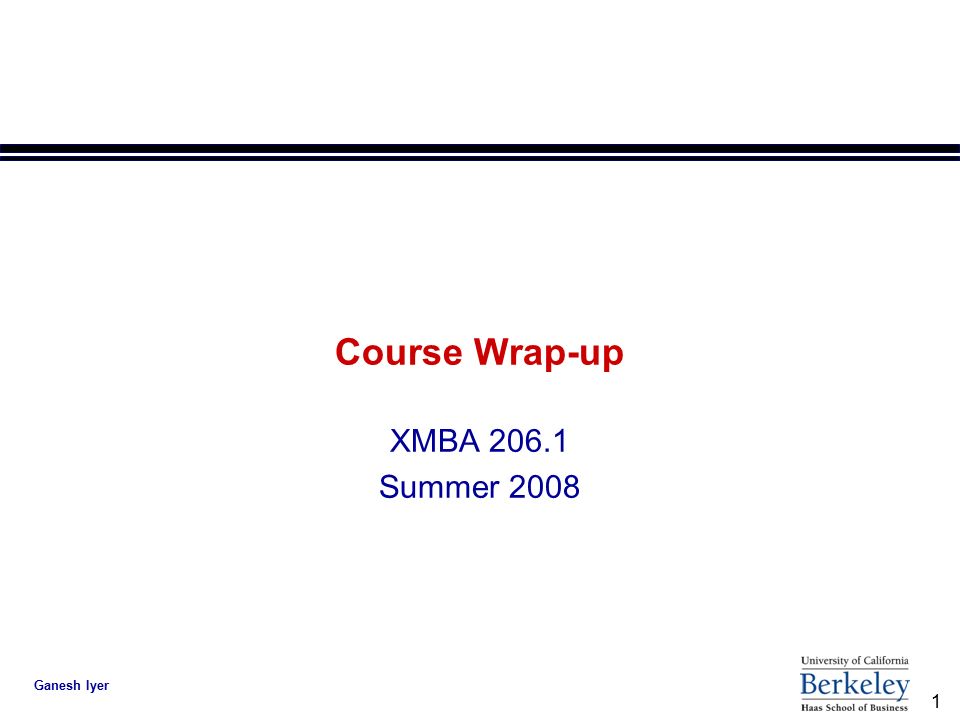 Course Wrap-up

XMBA 206.1
Summer 2008

Ganesh Iyer

University of California
Berkeley
Haas School of Business

1